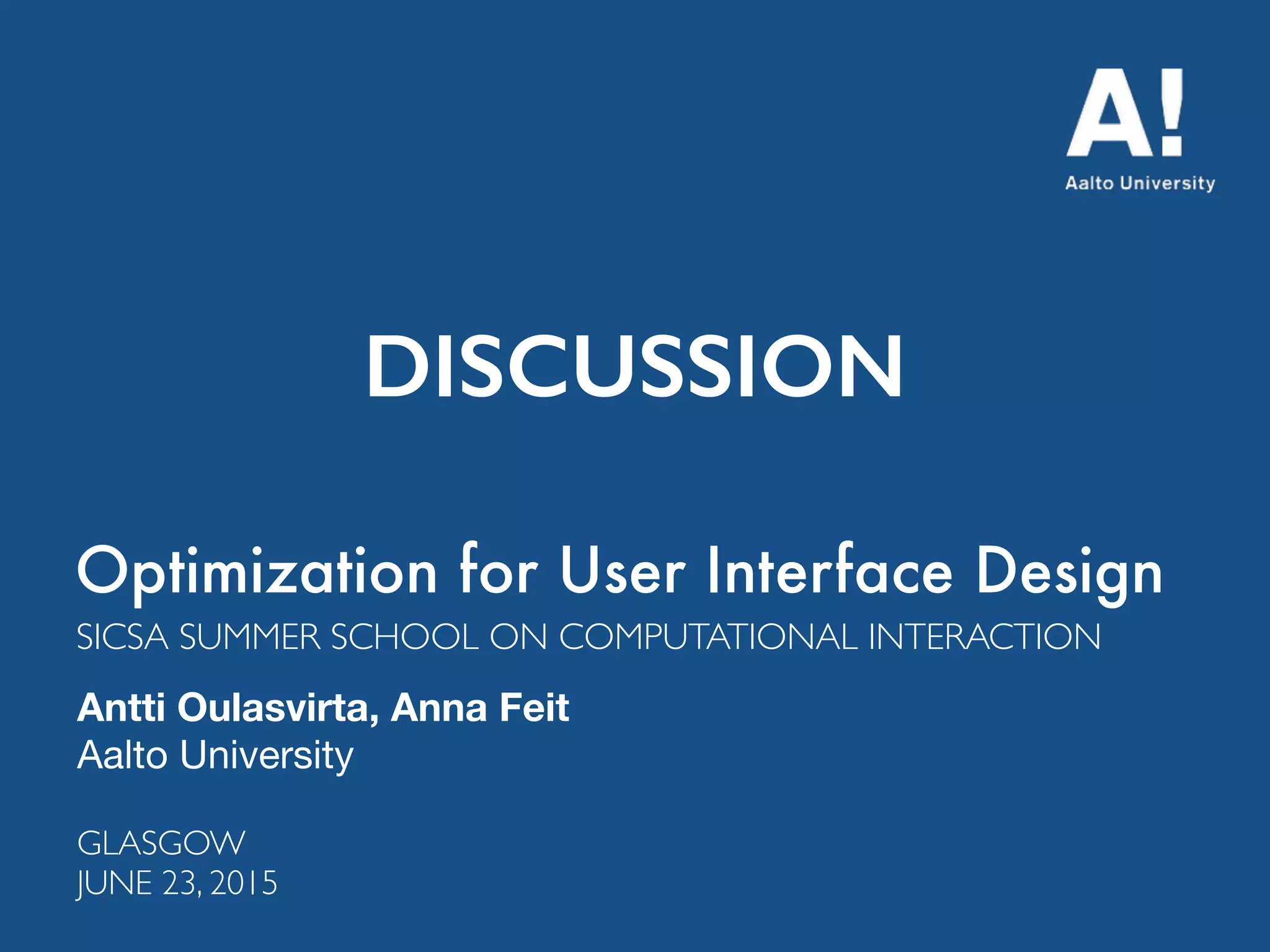 A!
Aalto University

DISCUSSION

Optimization for User Interface Design
SICSA SUMMER SCHOOL ON COMPUTATIONAL INTERACTION

Antti Oulasvirta, Anna Feit
Aalto University

GLASGOW
JUNE 23, 2015